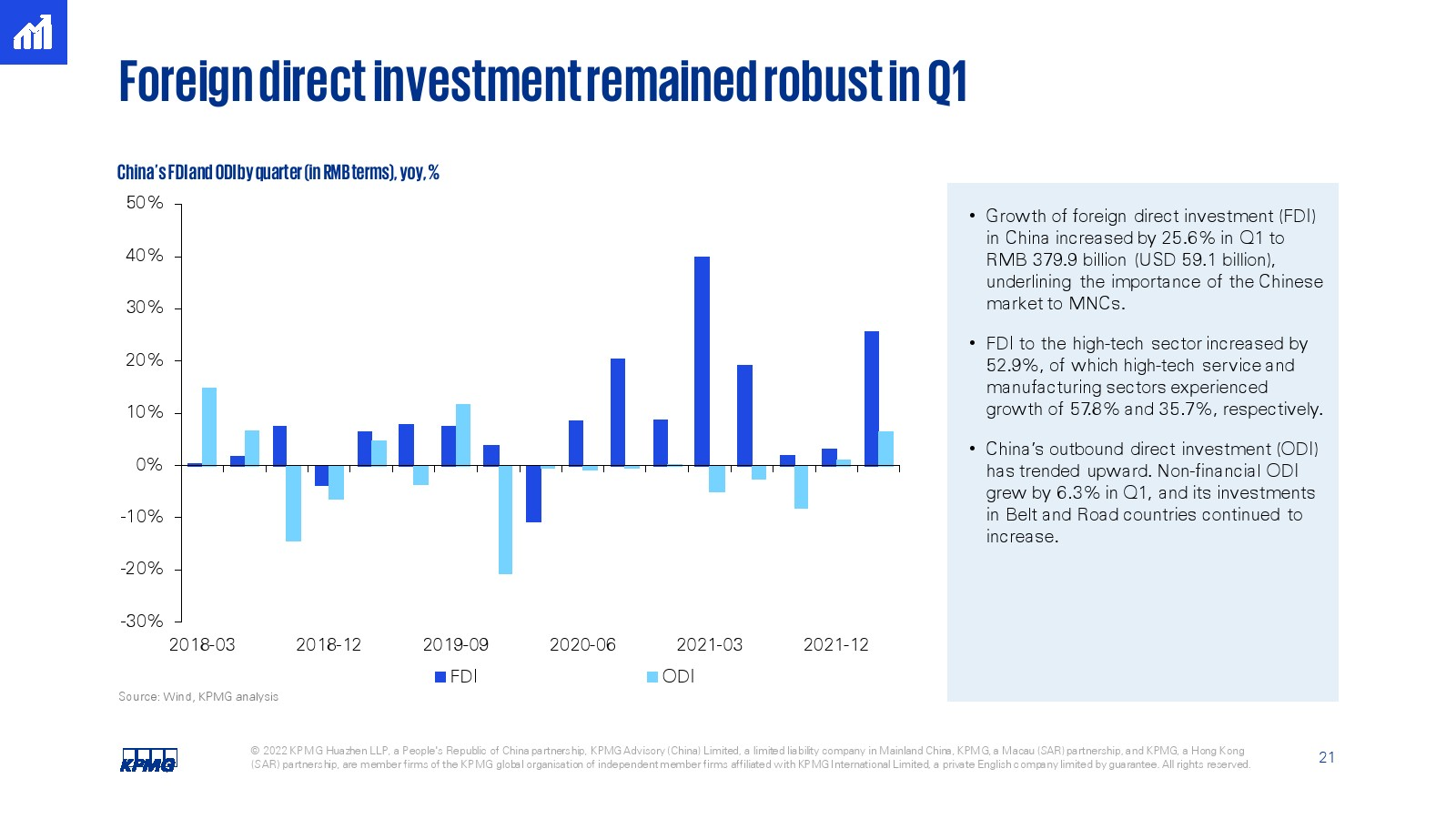 Foreign direct investment remained robust in Q1

China's FDI and ODI by quarter (in RMB terms), yoy, %

50%
40%
30%
20%
10%
0%
-10%
-20%
-30%

2018-03
2018-12
2019-09
2020-06
2021-03
2021-12

FDI
ODI

Source: Wind, KPMG analysis

• Growth of foreign direct investment (FDI) in China increased by 25.6% in Q1 to RMB 379.9 billion (USD 59.1 billion), underlining the importance of the Chinese market to MNCs.

• FDI to the high-tech sector increased by 52.9%, of which high-tech service and manufacturing sectors experienced growth of 57.8% and 35.7%, respectively.

• China's outbound direct investment (ODI) has trended upward. Non-financial ODI grew by 6.3% in Q1, and its investments in Belt and Road countries continued to increase.

KPMG

© 2022 KPMG Huazhen LLP, a People's Republic of China partnership, KPMG Advisory (China) Limited, a limited liability company in Mainland China, KPMG, a Macau (SAR) partnership, and KPMG, a Hong Kong (SAR) partnership, are member firms of the KPMG global organisation of independent member firms affiliated with KPMG International Limited, a private English company limited by guarantee. All rights reserved.

21